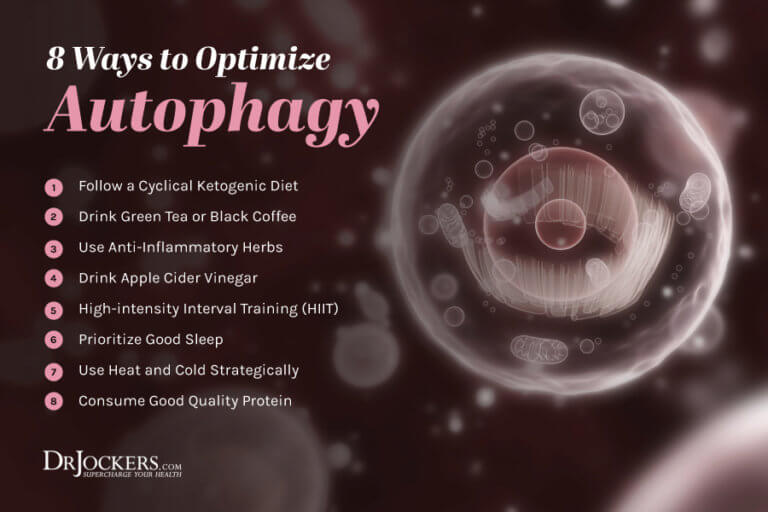 8 Ways to Optimize
Autophagy

1 Follow a Cyclical Ketogenic Diet
2 Drink Green Tea or Black Coffee
3 Use Anti-Inflammatory Herbs
4 Drink Apple Cider Vinegar
5 High-intensity Interval Training (HIIT)
6 Prioritize Good Sleep
7 Use Heat and Cold Strategically
8 Consume Good Quality Protein

DRJOCKERS.COM
SUPERCHARGE YOUR HEALTH